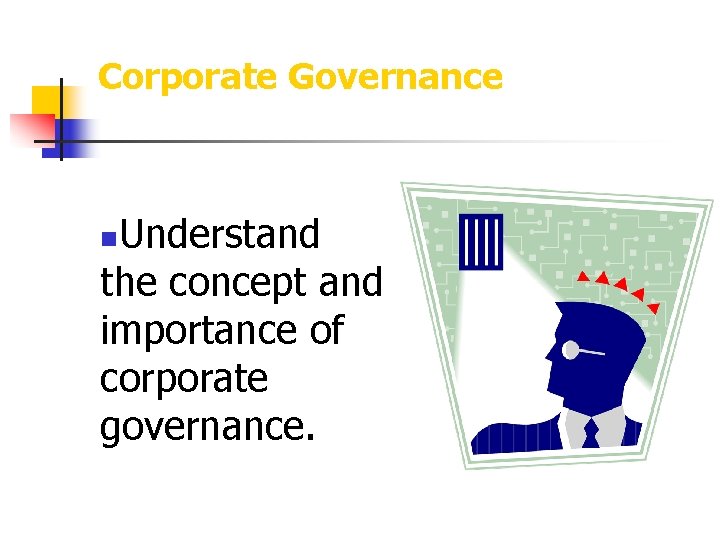 Corporate Governance

Understand the concept and importance of corporate governance.